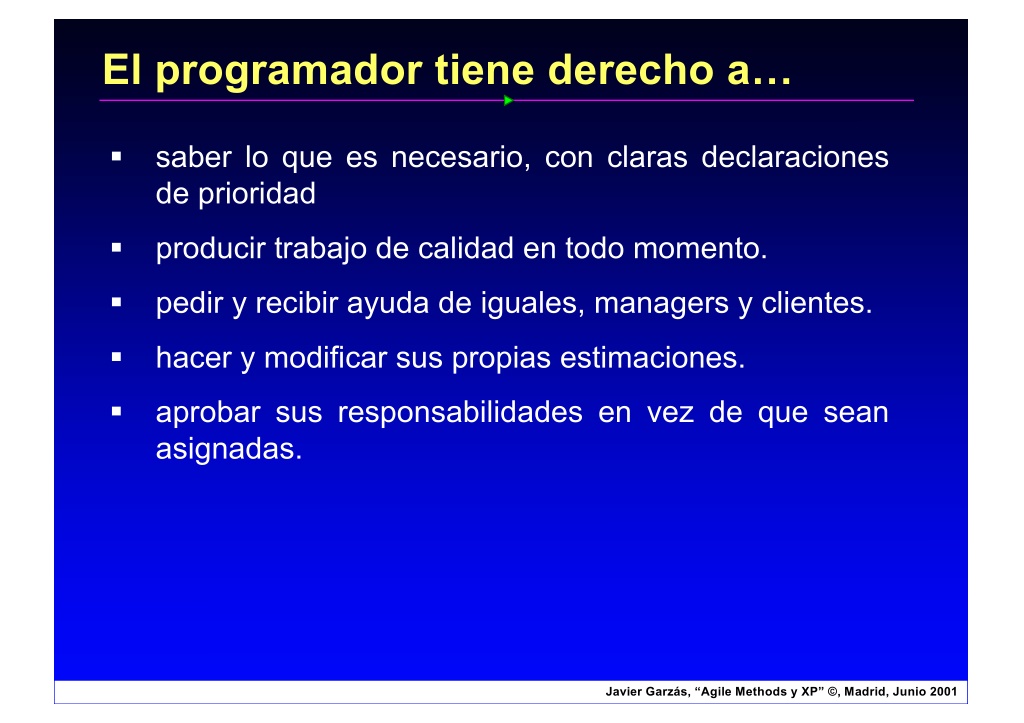 El programador tiene derecho a…

▪ saber lo que es necesario, con claras declaraciones de prioridad

▪ producir trabajo de calidad en todo momento.

▪ pedir y recibir ayuda de iguales, managers y clientes.

▪ hacer y modificar sus propias estimaciones.

▪ aprobar sus responsabilidades en vez de que sean asignadas.

Javier Garzás, “Agile Methods y XP” ©, Madrid, Junio 2001